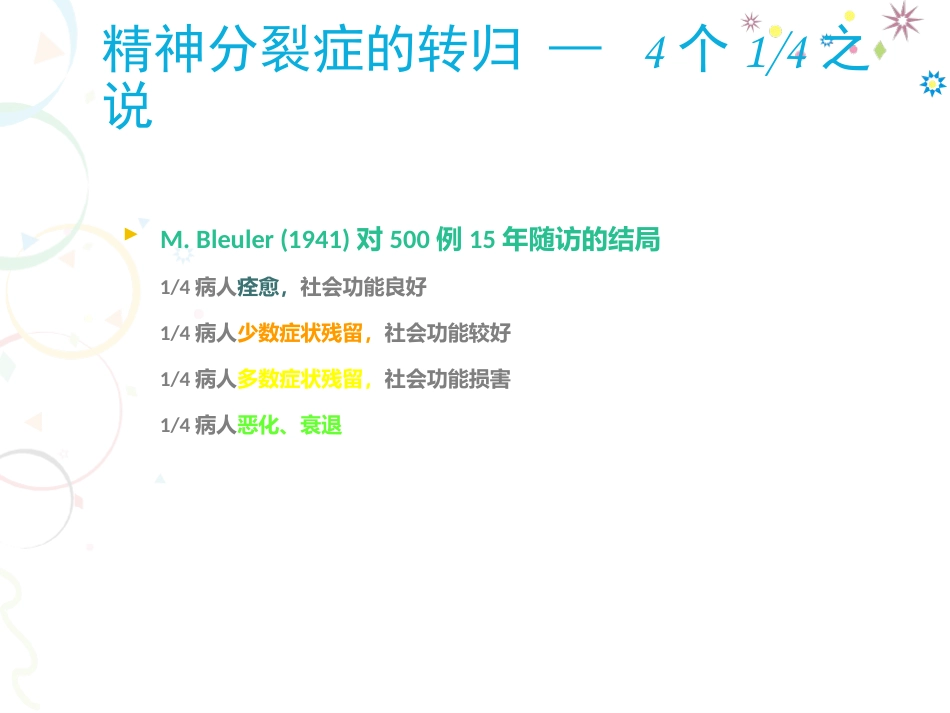 精神分裂症的转归 — 4 个 1/4 之说

M. Bleuler (1941) 对 500 例 15 年随访的结局

1/4 病人痊愈，社会功能良好

1/4 病人少数症状残留，社会功能较好

1/4 病人多数症状残留，社会功能损害

1/4 病人恶化、衰退